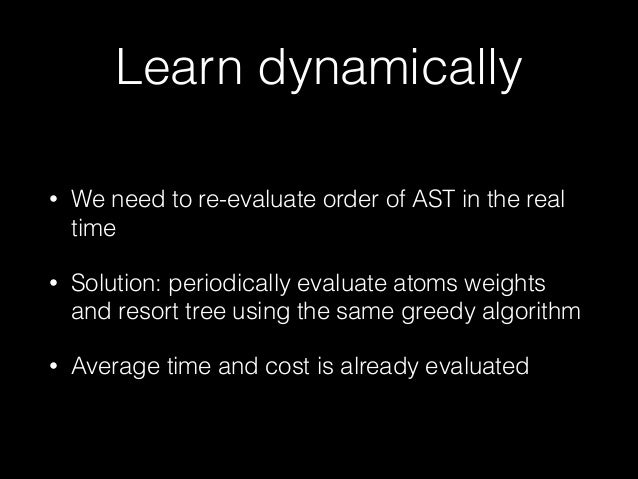 Learn dynamically

• We need to re-evaluate order of AST in the real time

• Solution: periodically evaluate atoms weights and resort tree using the same greedy algorithm

• Average time and cost is already evaluated